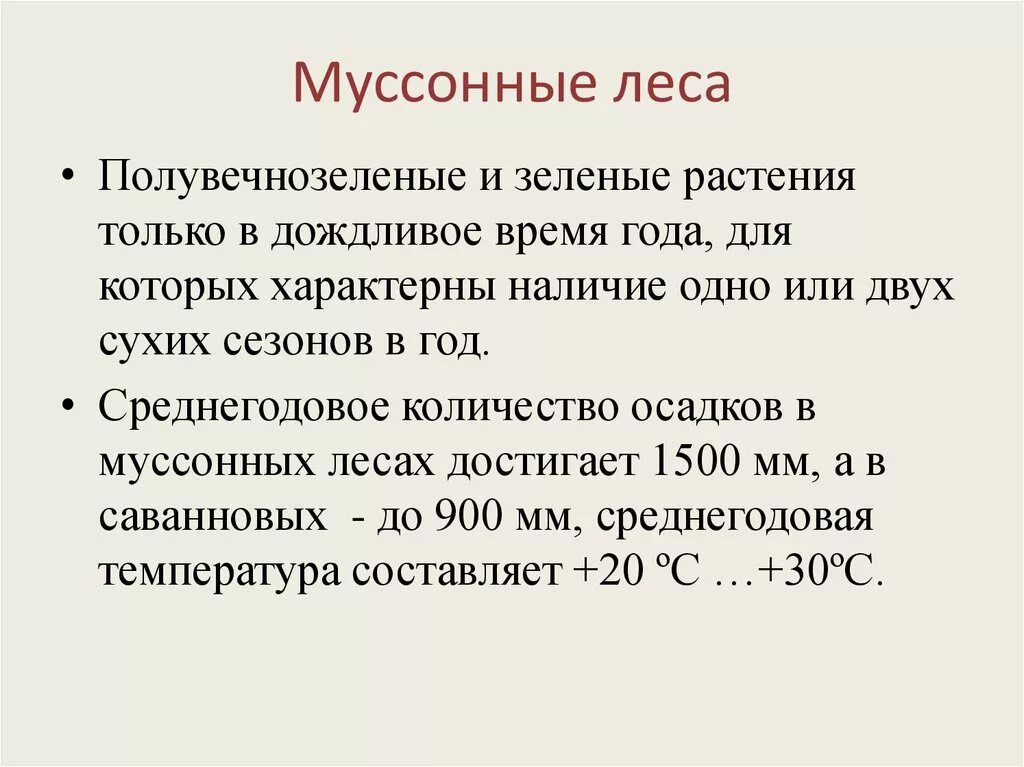 Муссонные леса

• Полувечнозеленые и зеленые растения только в дождливое время года, для которых характерны наличие одно или двух сухих сезонов в год.

• Среднегодовое количество осадков в муссонных лесах достигает 1500 мм, а в саванновых  - до 900 мм, среднегодовая температура составляет +20 ºС …+30ºС.